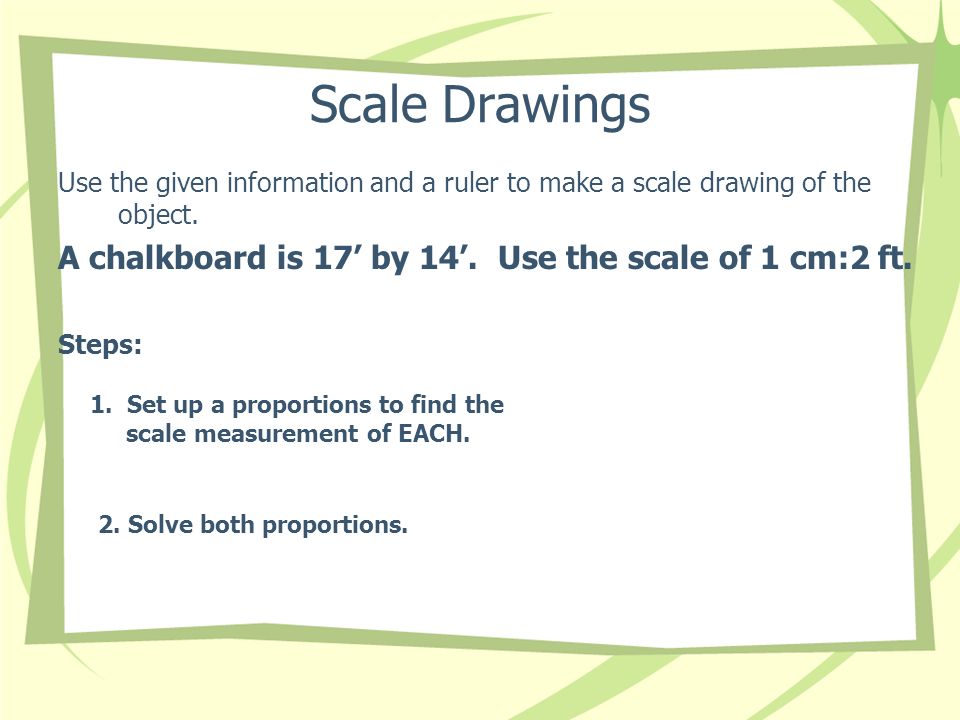 Scale Drawings

Use the given information and a ruler to make a scale drawing of the object.

A chalkboard is 17’ by 14’. Use the scale of 1 cm:2 ft.

Steps:

1. Set up a proportions to find the scale measurement of EACH.

2. Solve both proportions.